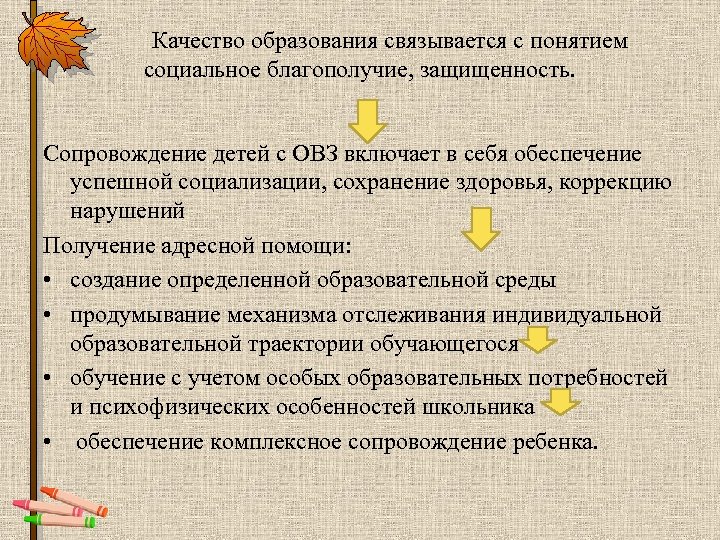 Качество образования связывается с понятием социальное благополучие, защищенность.

Сопровождение детей с ОВЗ включает в себя обеспечение успешной социализации, сохранение здоровья, коррекцию нарушений

Получение адресной помощи:
• создание определенной образовательной среды
• продумывание механизма отслеживания индивидуальной образовательной траектории обучающегося
• обучение с учетом особых образовательных потребностей и психофизических особенностей школьника
• обеспечение комплексное сопровождение ребенка.